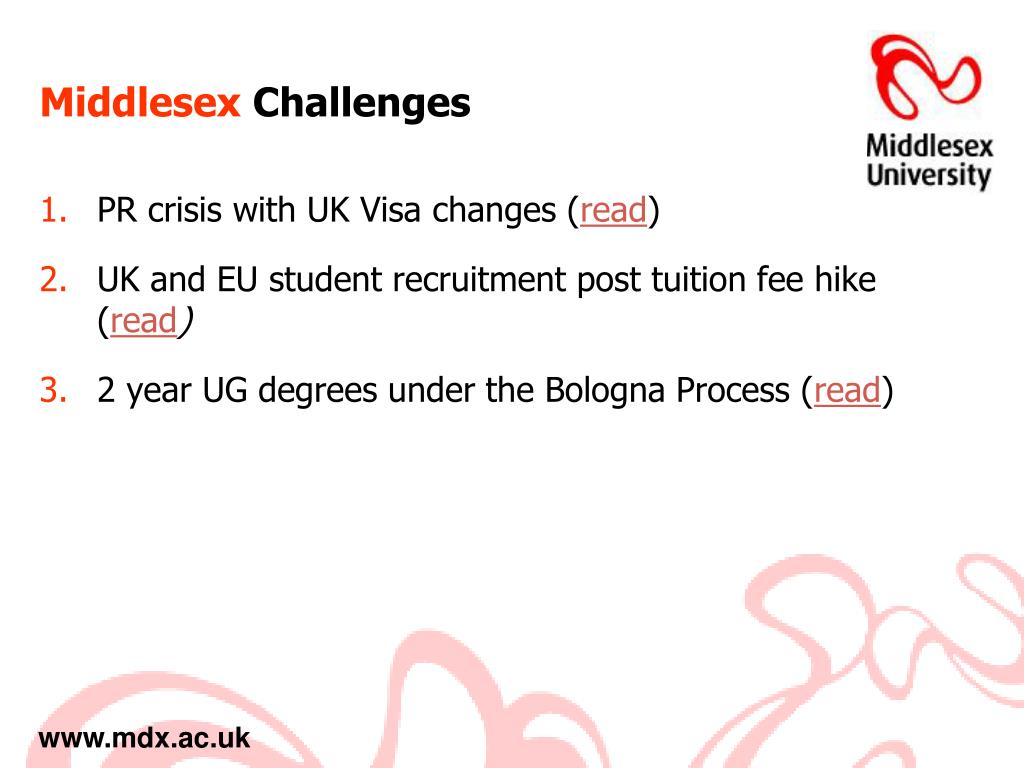 Middlesex Challenges

Middlesex University

1. PR crisis with UK Visa changes (read)

2. UK and EU student recruitment post tuition fee hike (read)

3. 2 year UG degrees under the Bologna Process (read)

www.mdx.ac.uk